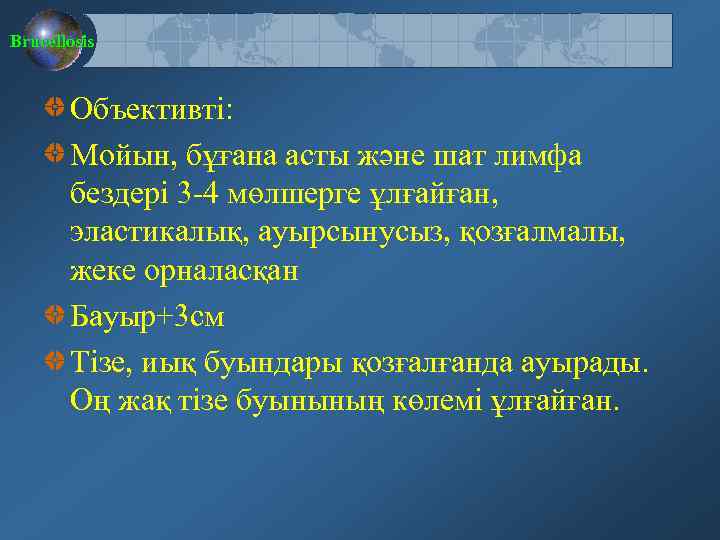 Brucellosis

Объективті:

Мойын, бұғана асты және шат лимфа бездері 3-4 мөлшерге ұлғайған, эластикалық, ауырсынусыз, қозғалмалы, жеке орналасқан

Бауыр+3см

Тізе, иық буындары қозғалғанда ауырады. Оң жақ тізе буынының көлемі ұлғайған.